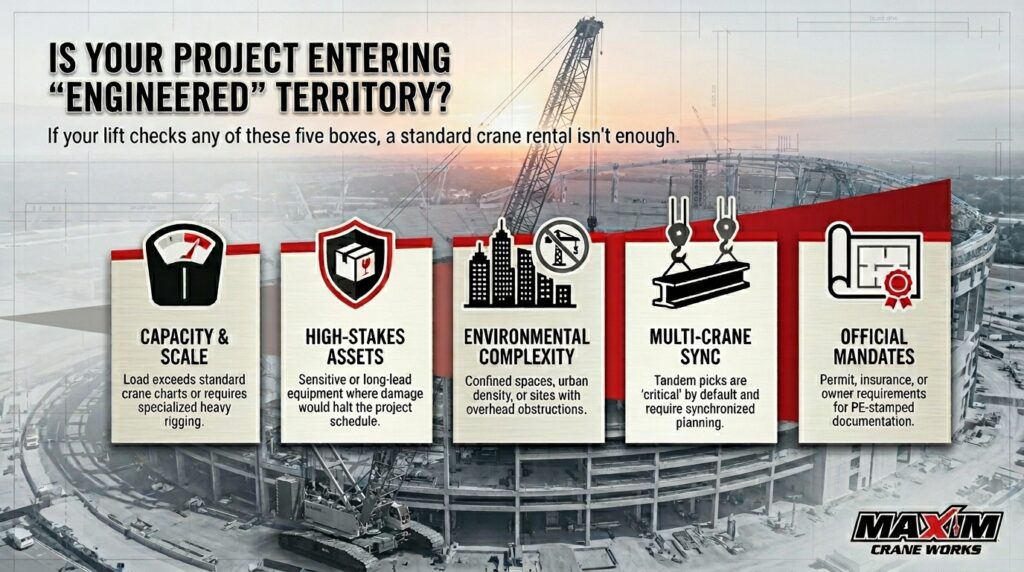 IS YOUR PROJECT ENTERING "ENGINEERED" TERRITORY?

If your lift checks any of these five boxes, a standard crane rental isn't enough.

CAPACITY & SCALE

Load exceeds standard crane charts or requires specialized heavy rigging.

HIGH-STAKES ASSETS

Sensitive or long-lead equipment where damage would halt the project schedule.

ENVIRONMENTAL COMPLEXITY

Confined spaces, urban density, or sites with overhead obstructions.

MULTI-CRANE SYNC

Tandem picks are 'critical' by default and require synchronized planning.

OFFICIAL MANDATES

Permit, insurance, or owner requirements for PE-stamped documentation.

MAXIM CRANE WORKS